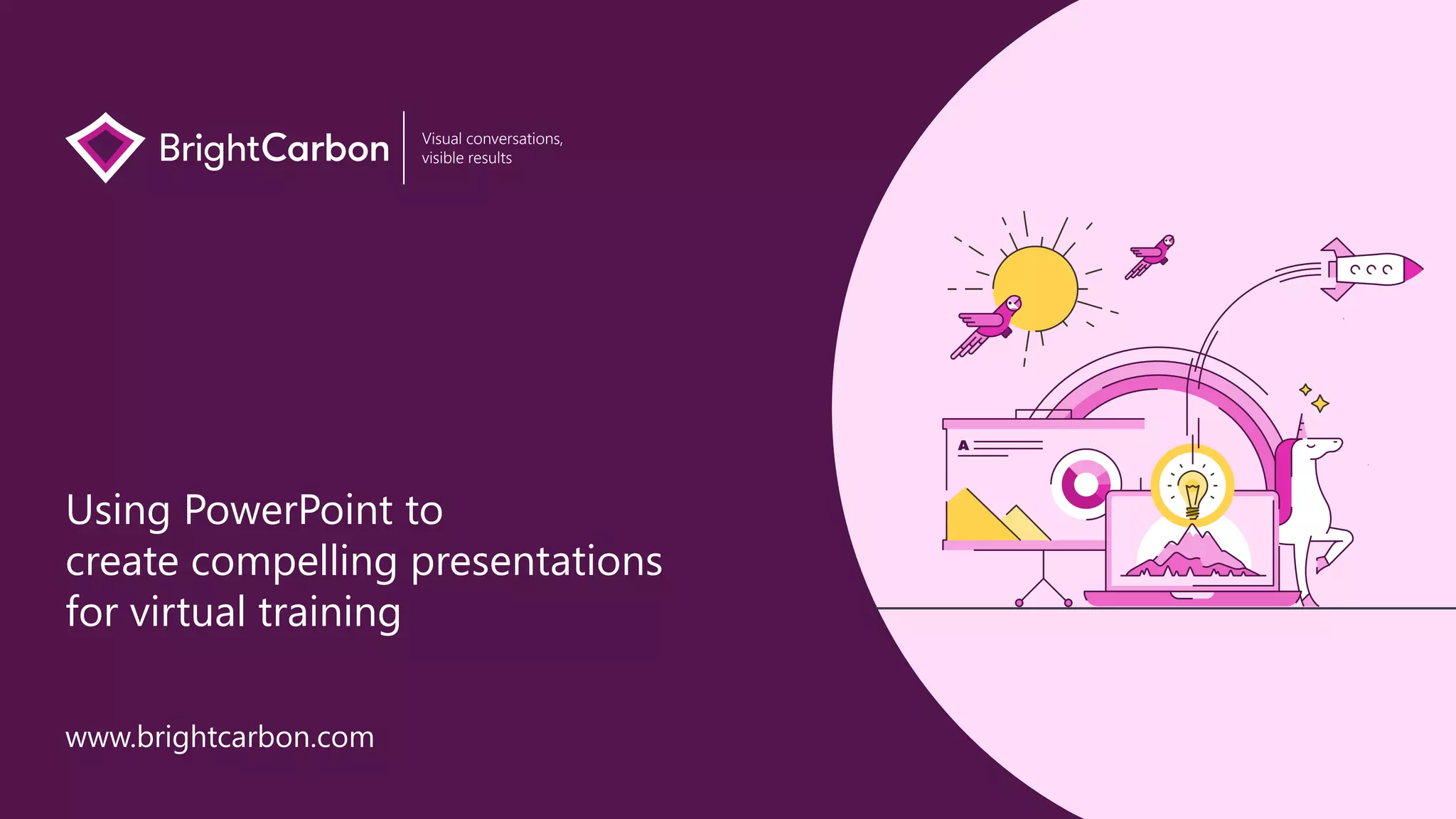 BrightCarbon

Visual conversations, visible results

Using PowerPoint to create compelling presentations for virtual training

www.brightcarbon.com

A